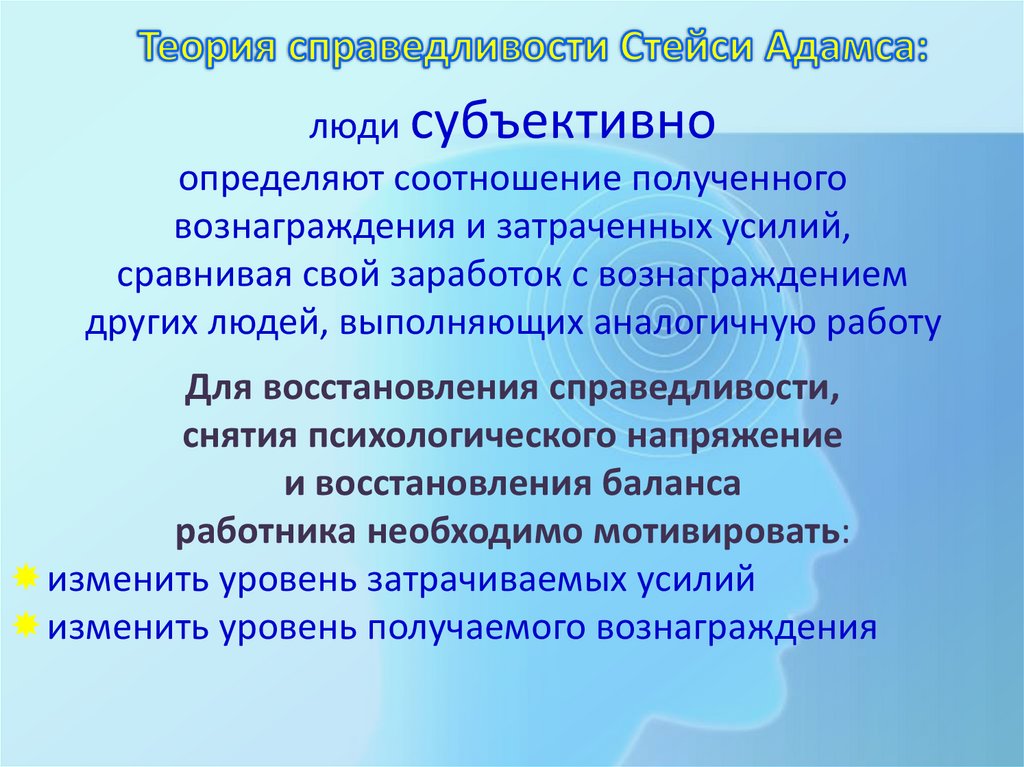 Теория справедливости Стейси Адамса:

люди субъективно определяют соотношение полученного вознаграждения и затраченных усилий, сравнивая свой заработок с вознаграждением других людей, выполняющих аналогичную работу

Для восстановления справедливости, снятия психологического напряжение и восстановления баланса работника необходимо мотивировать:

изменить уровень затрачиваемых усилий
изменить уровень получаемого вознаграждения